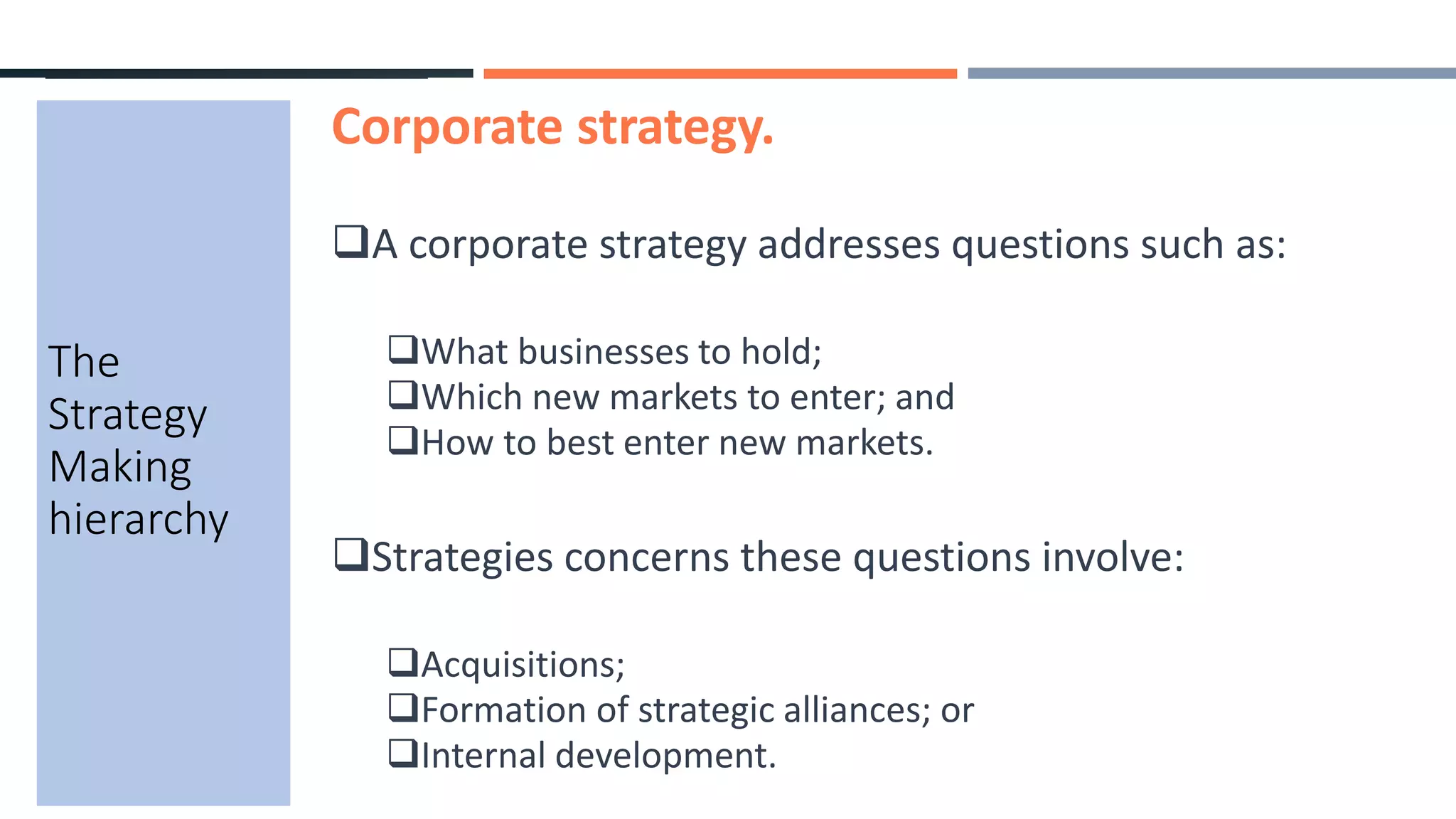 The Strategy Making hierarchy

Corporate strategy.

❑A corporate strategy addresses questions such as:

❑What businesses to hold;
❑Which new markets to enter; and
❑How to best enter new markets.

❑Strategies concerns these questions involve:

❑Acquisitions;
❑Formation of strategic alliances; or
❑Internal development.